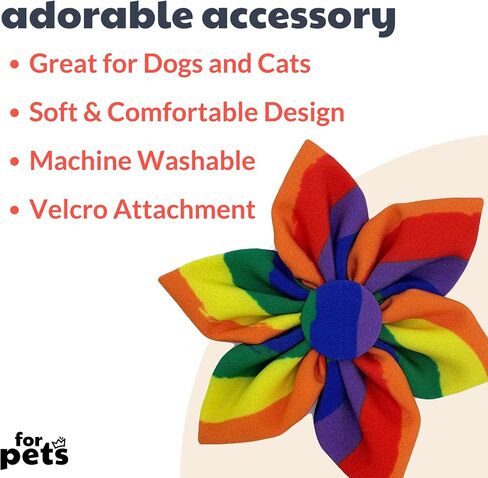 adorable accessory

• Great for Dogs and Cats
• Soft & Comfortable Design
• Machine Washable
• Velcro Attachment

for pets